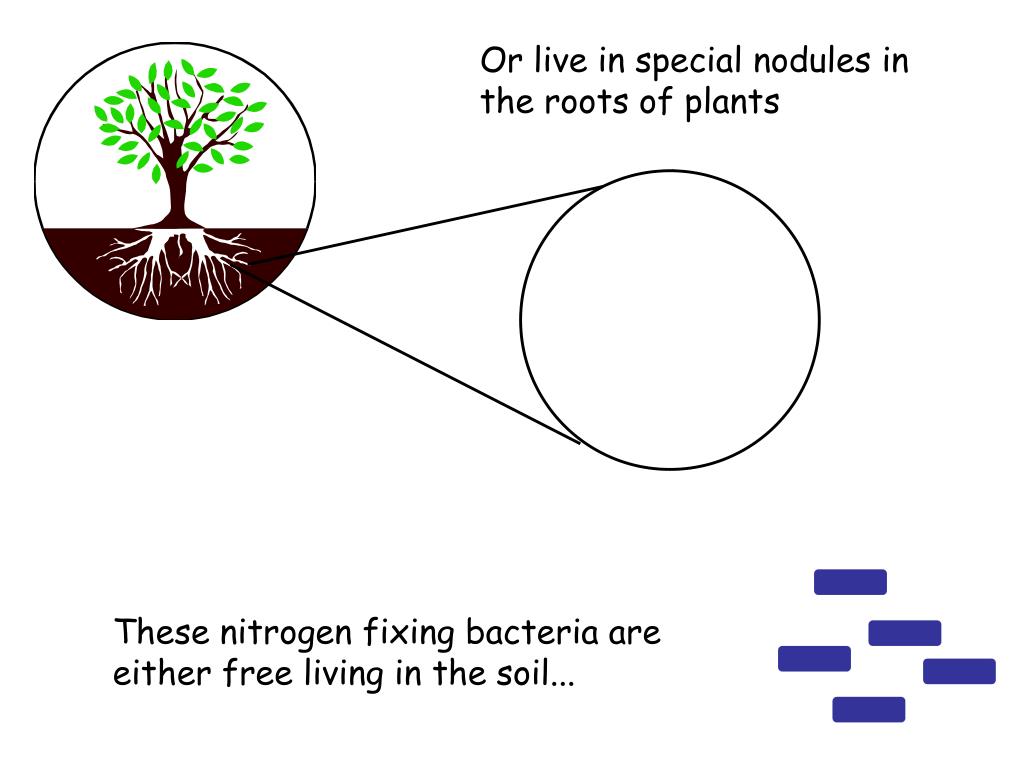 Or live in special nodules in the roots of plants

These nitrogen fixing bacteria are either free living in the soil...